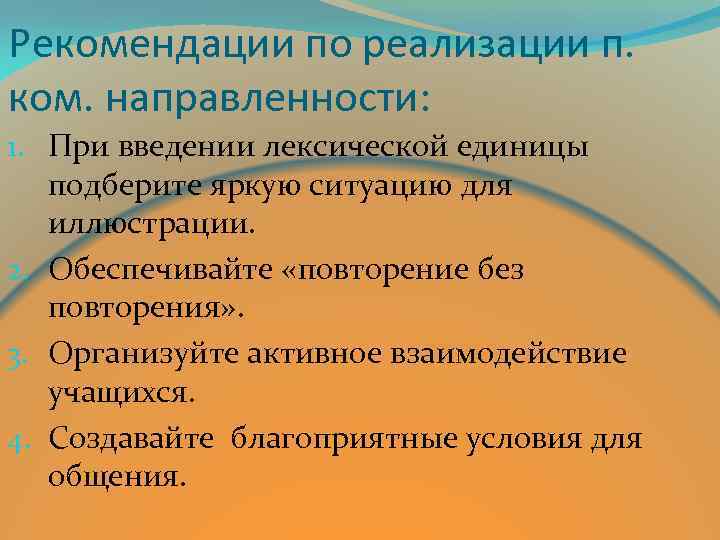 Рекомендации по реализации п. ком. направленности:

1. При введении лексической единицы подберите яркую ситуацию для иллюстрации.
2. Обеспечивайте «повторение без повторения».
3. Организуйте активное взаимодействие учащихся.
4. Создавайте  благоприятные условия для общения.